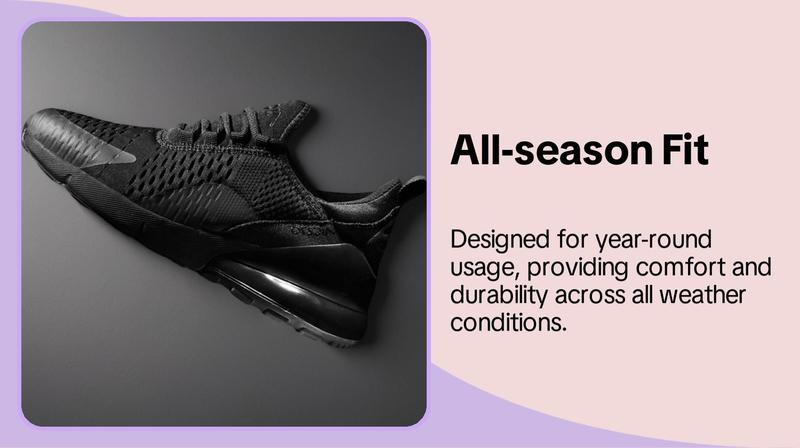 All-season Fit

Designed for year-round usage, providing comfort and durability across all weather conditions.